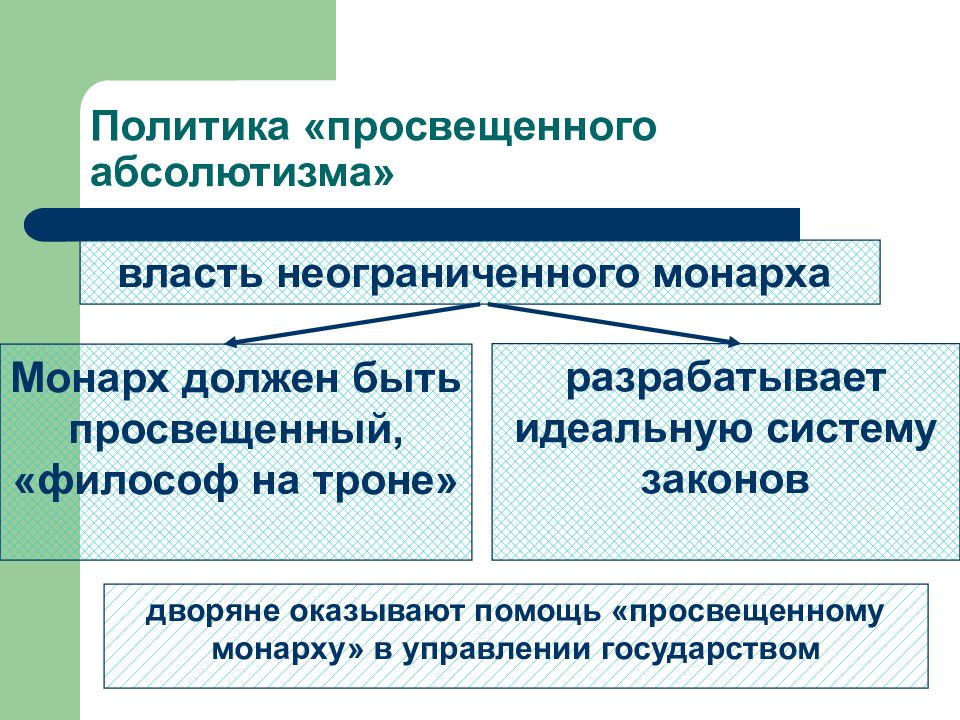 Политика «просвещенного абсолютизма»

власть неограниченного монарха

Монарх должен быть просвещенный, «философ на троне»

разрабатывает идеальную систему законов

дворяне оказывают помощь «просвещенному монарху» в управлении государством